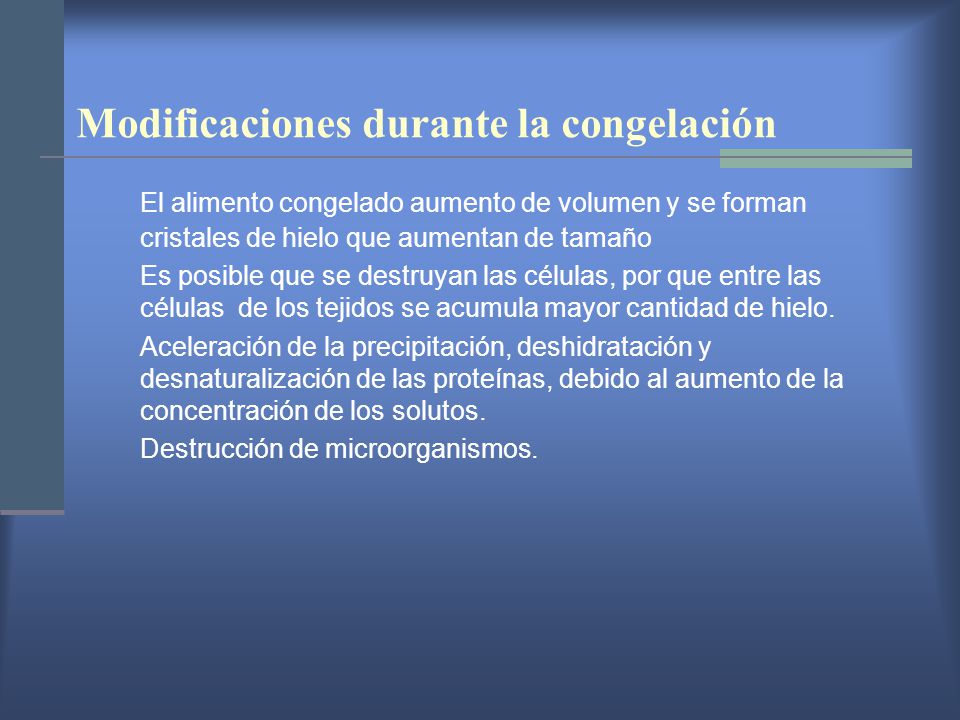 Modificaciones durante la congelación

El alimento congelado aumento de volumen y se forman cristales de hielo que aumentan de tamaño

Es posible que se destruyan las células, por que entre las células de los tejidos se acumula mayor cantidad de hielo.

Aceleración de la precipitación, deshidratación y desnaturalización de las proteínas, debido al aumento de la concentración de los solutos.

Destrucción de microorganismos.